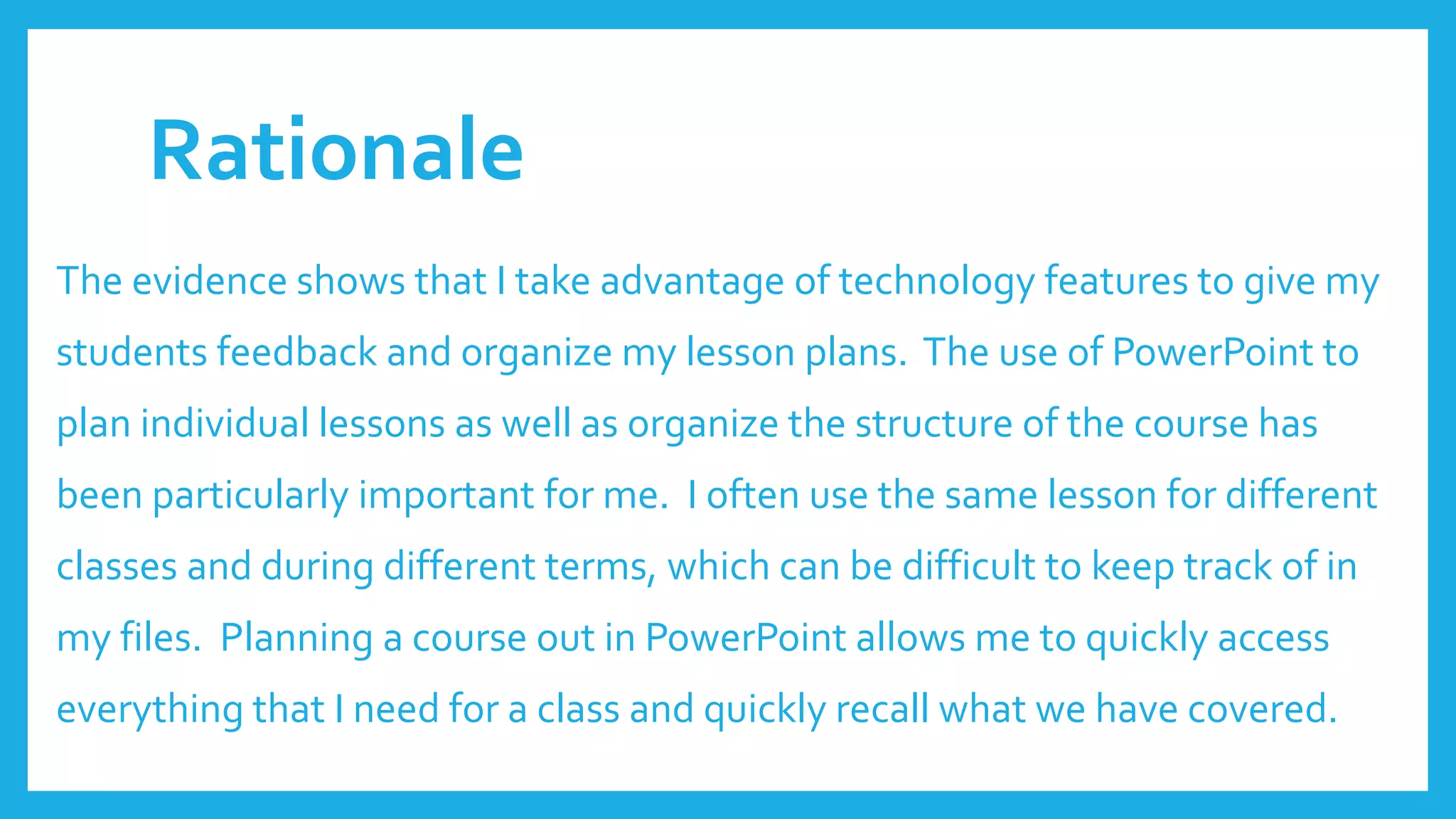 Rationale

The evidence shows that I take advantage of technology features to give my students feedback and organize my lesson plans. The use of PowerPoint to plan individual lessons as well as organize the structure of the course has been particularly important for me. I often use the same lesson for different classes and during different terms, which can be difficult to keep track of in my files. Planning a course out in PowerPoint allows me to quickly access everything that I need for a class and quickly recall what we have covered.